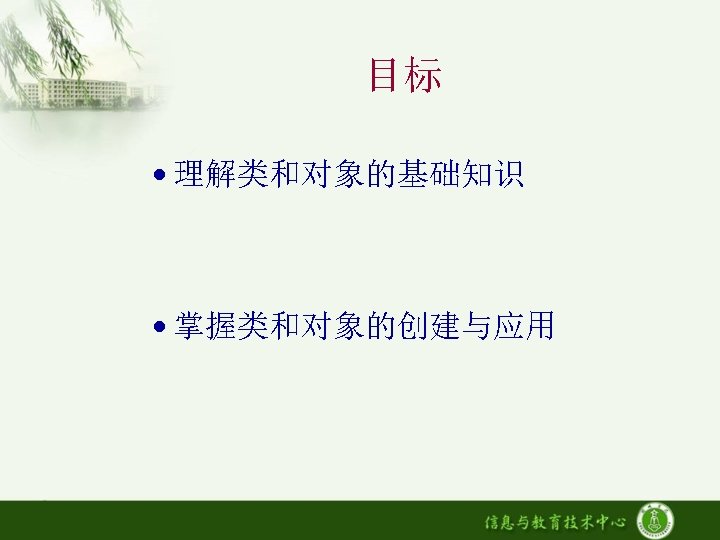 目标

• 理解类和对象的基础知识

• 掌握类和对象的创建与应用

信息与教育技术中心